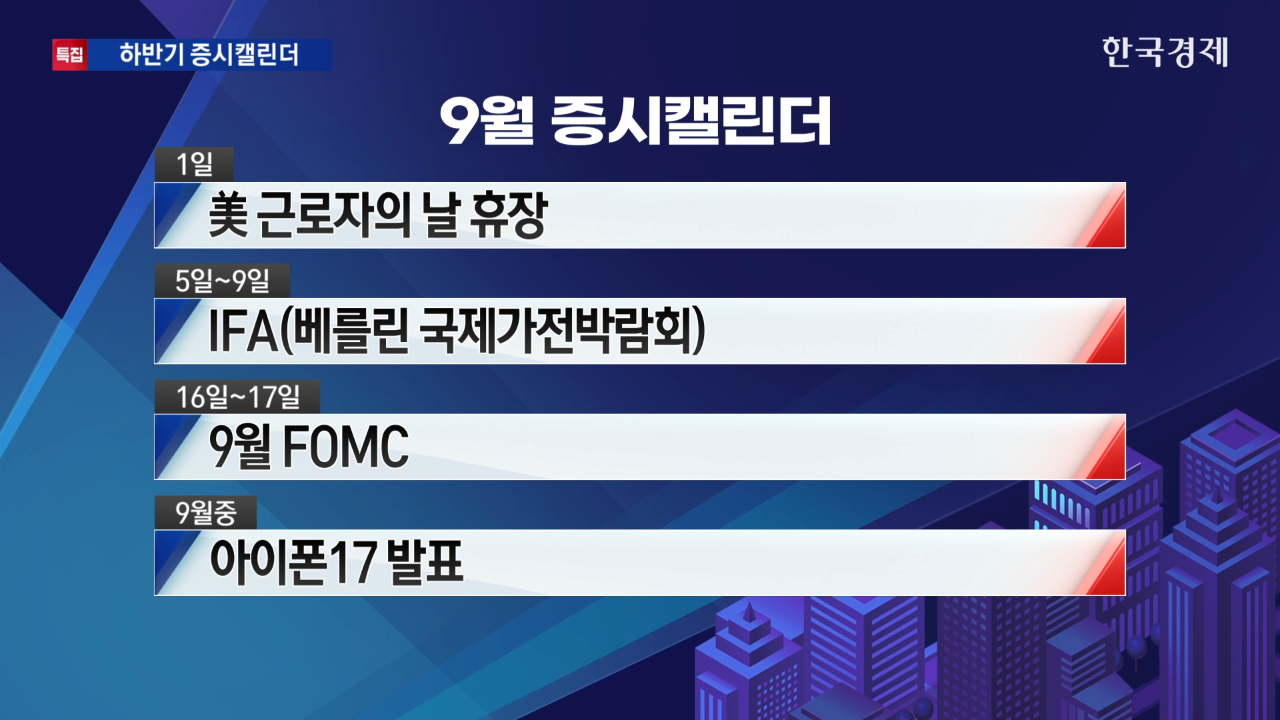 특집 하반기 증시캘린더

한국경제

9월 증시캘린더

1일
美 근로자의 날 휴장

5일~9일
IFA(베를린 국제가전박람회)

16일~17일
9월 FOMC

9월중
아이폰17 발표